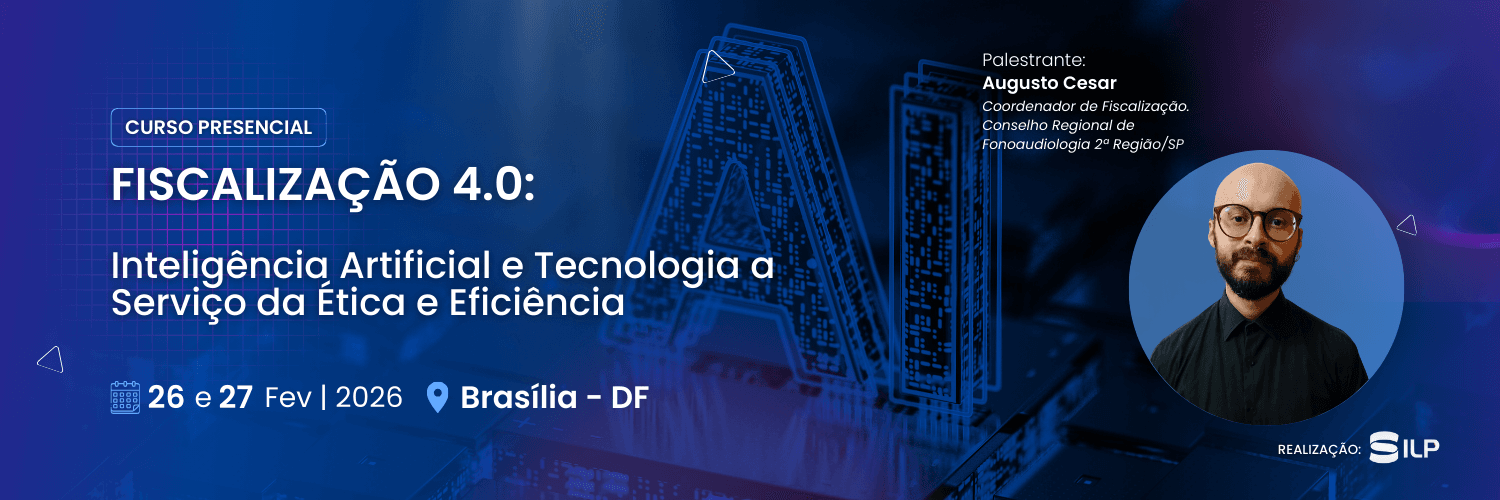 CURSO PRESENCIAL

FISCALIZAÇÃO 4.0:

Inteligência Artificial e Tecnologia a Serviço da Ética e Eficiência

26 e 27 Fev | 2026 Brasília - DF

Palestrante:
Augusto Cesar
Coordenador de Fiscalização. Conselho Regional de Fonoaudiologia 2ª Região/SP

REALIZAÇÃO: ILP